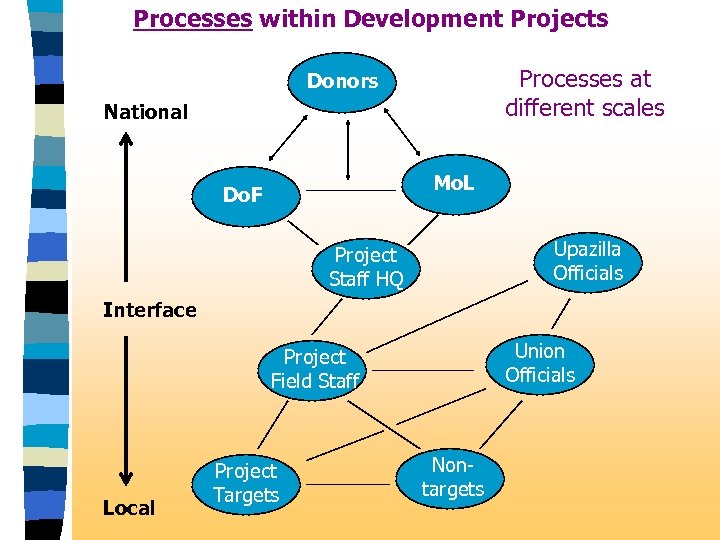 Processes within Development Projects

Processes at different scales

National

Interface

Local

Donors

DoF

MoL

Project Staff HQ

Upazilla Officials

Project Field Staff

Union Officials

Project Targets

Non-targets